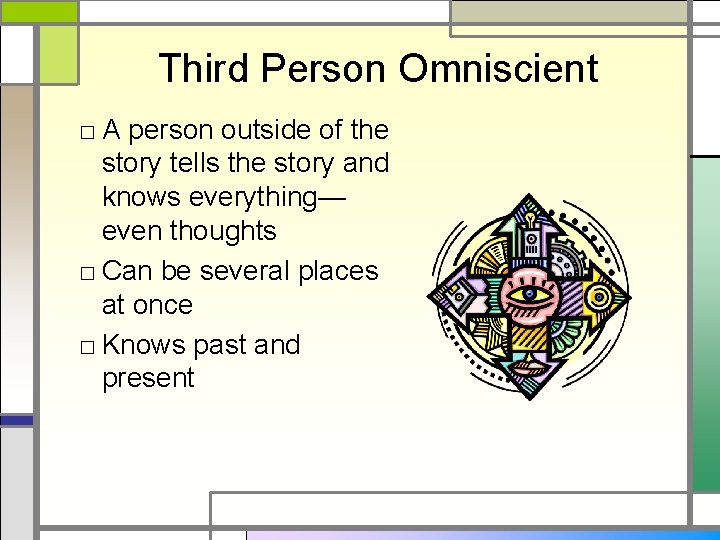 Third Person Omniscient

□ A person outside of the story tells the story and knows everything—even thoughts

□ Can be several places at once

□ Knows past and present